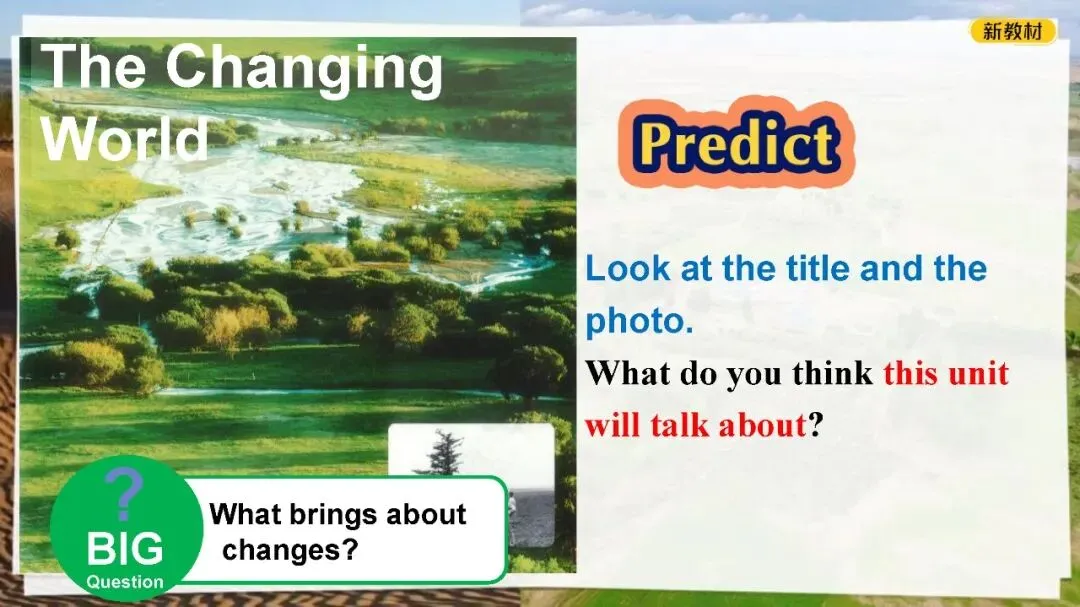 新教材

The Changing World

Predict

Look at the title and the photo.
What do you think this unit will talk about?

?
BIG
Question

What brings about changes?